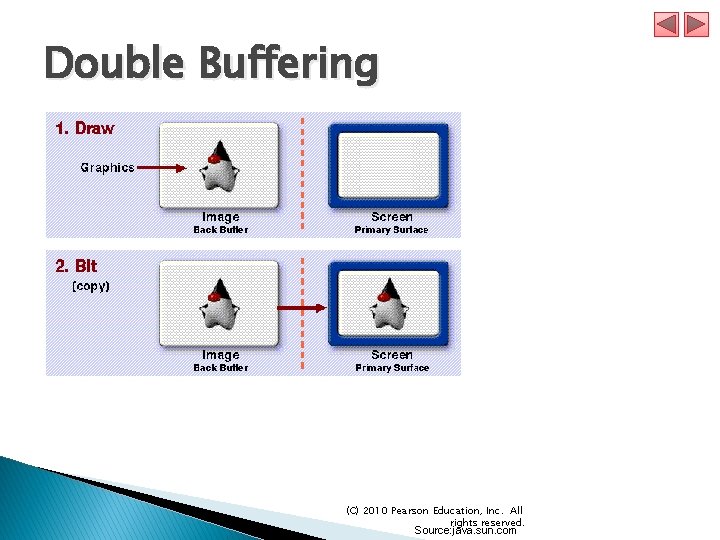 Double Buffering

1. Draw

Graphics

Image
Back Buffer

Screen
Primary Surface

2. Blt
(copy)

Image
Back Buffer

Screen
Primary Surface

(C) 2010 Pearson Education, Inc. All rights reserved.
Source:java.sun.com